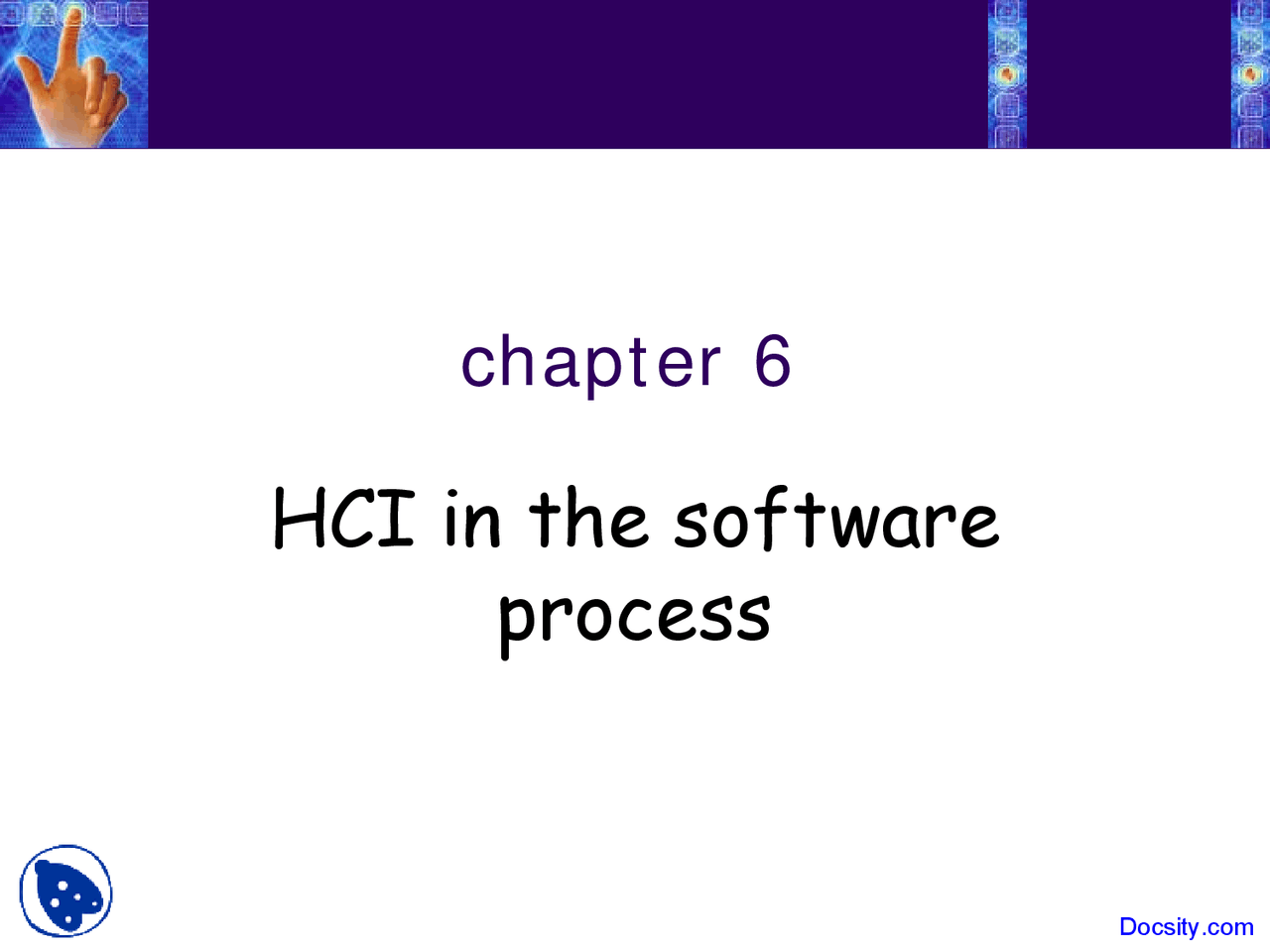 chapter 6

HCI in the software process

Docsity.com